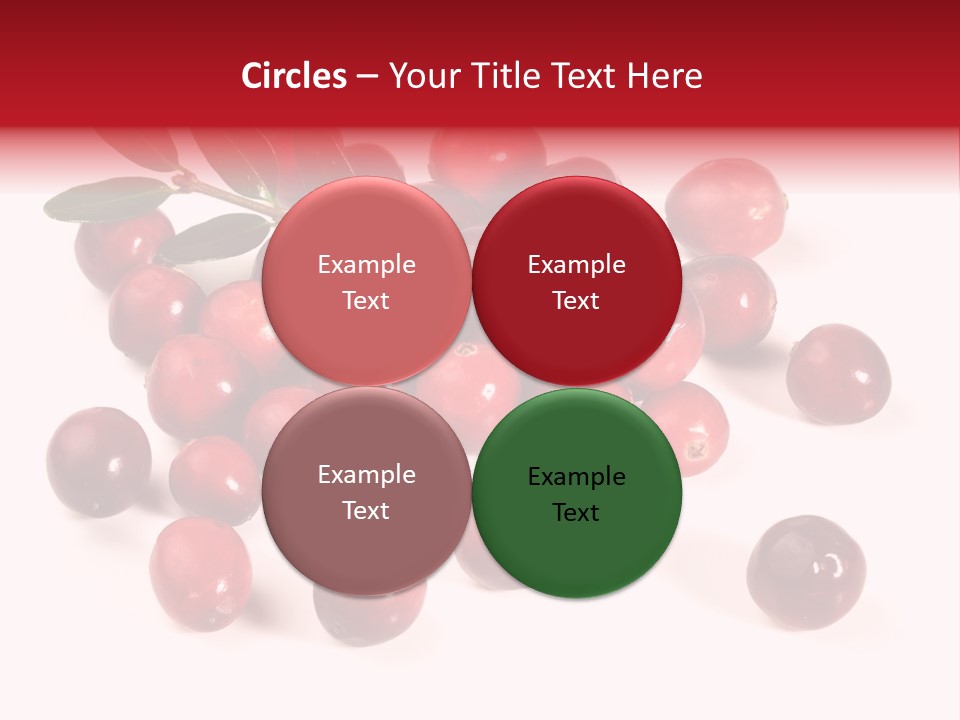 Circles – Your Title Text Here

Example Text

Example Text

Example Text

Example Text